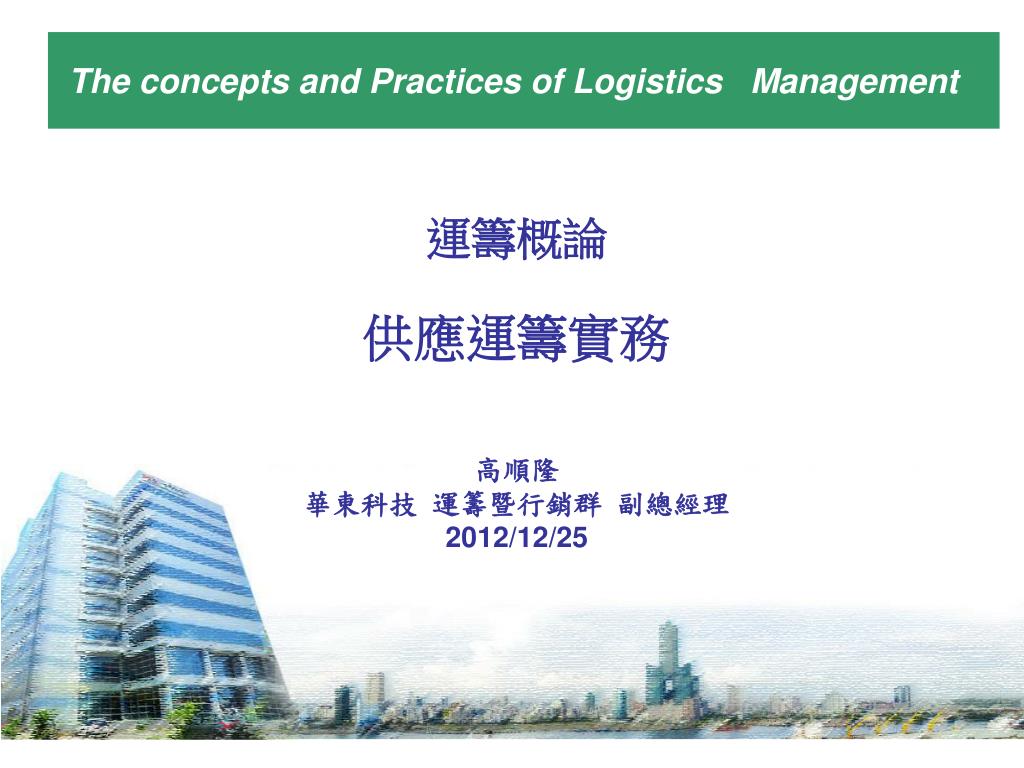 The concepts and Practices of Logistics Management

運籌概論

供應運籌實務

高順隆
華東科技 運籌暨行銷群 副總經理
2012/12/25